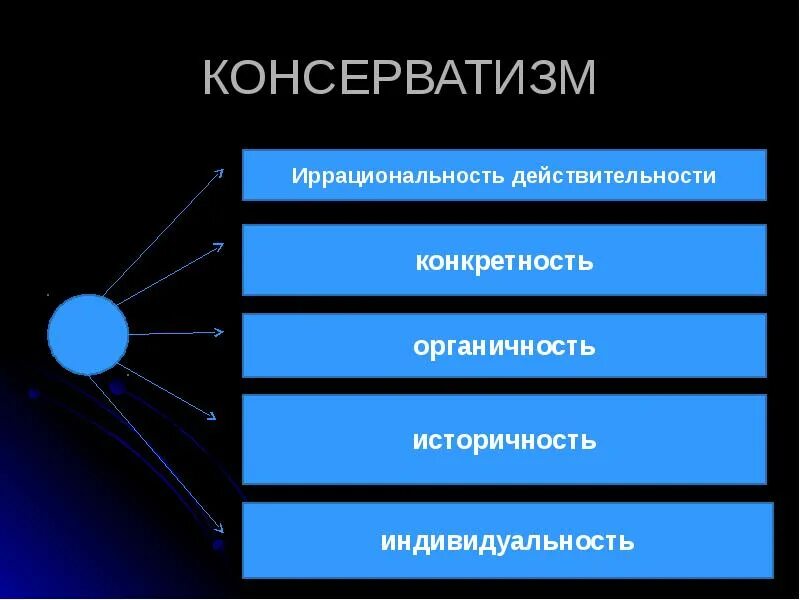 КОНСЕРВАТИЗМ

Иррациональность действительности

конкретность

органичность

историчность

индивидуальность